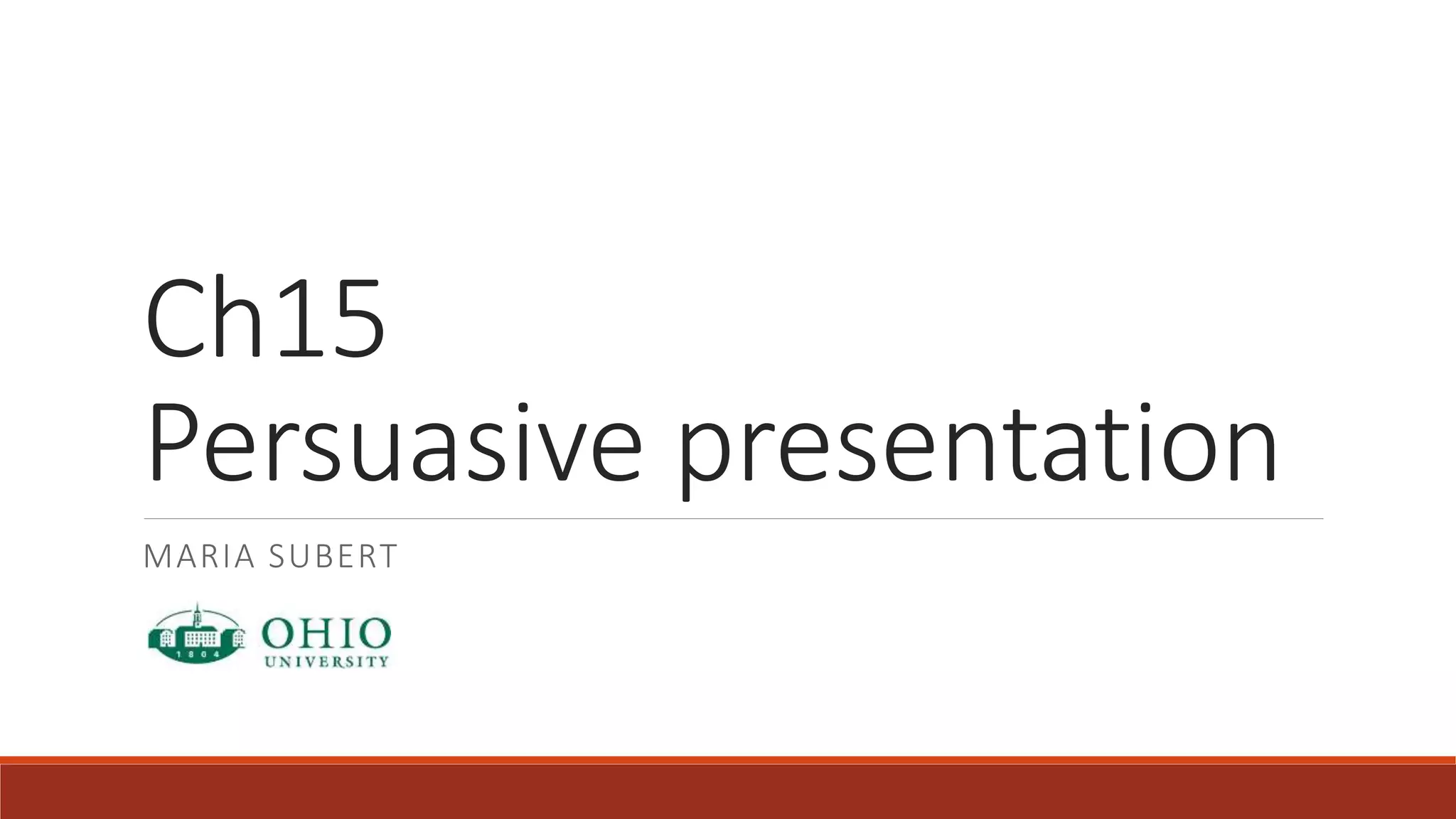 Ch15
Persuasive presentation

MARIA SUBERT

1804

OHIO
UNIVERSITY